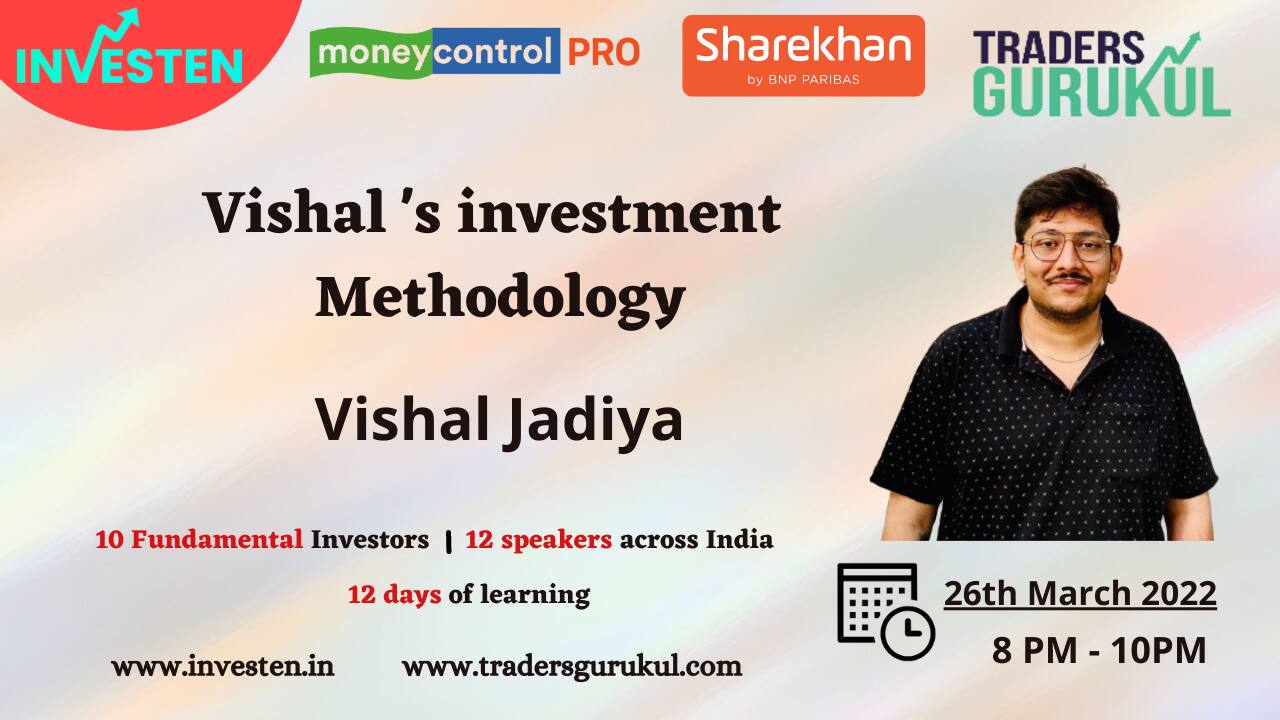 INVESTEN

moneycontrol PRO

Sharekhan
by BNP PARIBAS

TRADERS GURUKUL

Vishal 's investment Methodology

Vishal Jadiya

10 Fundamental Investors | 12 speakers across India

12 days of learning

www.investen.in www.tradersgurukul.com

26th March 2022
8 PM - 10PM